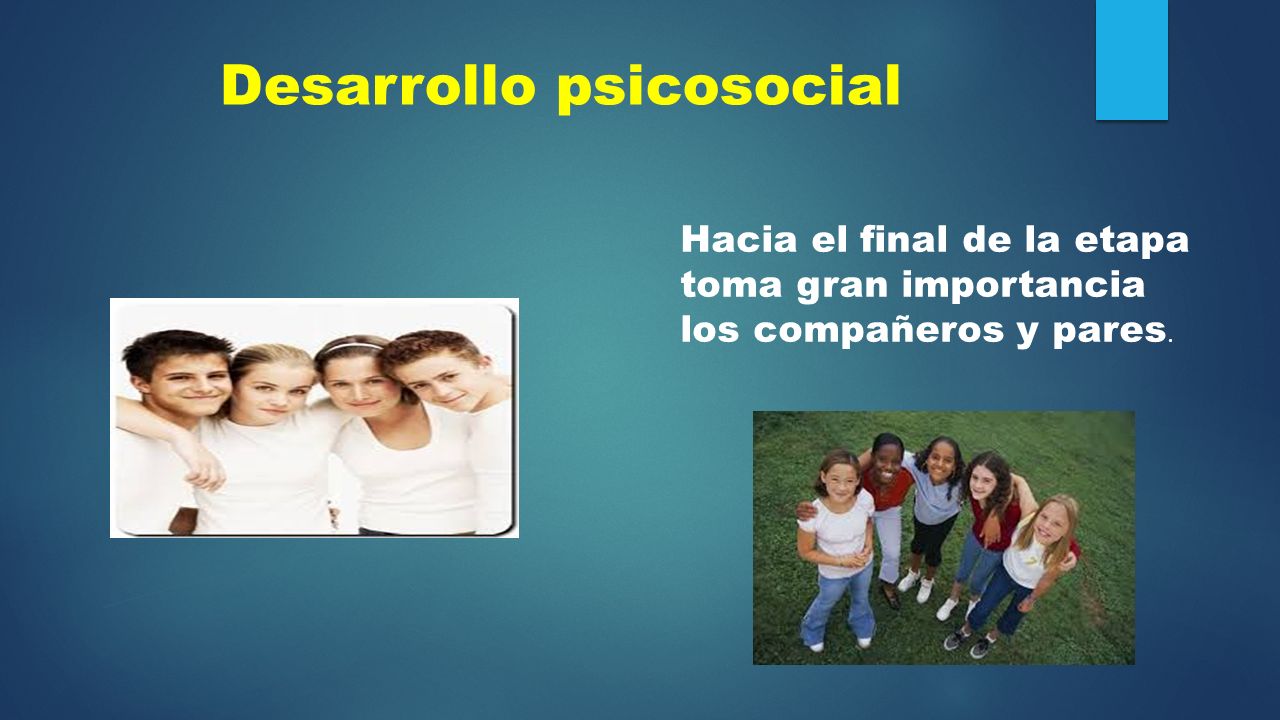 Desarrollo psicosocial

Hacia el final de la etapa toma gran importancia los compañeros y pares.